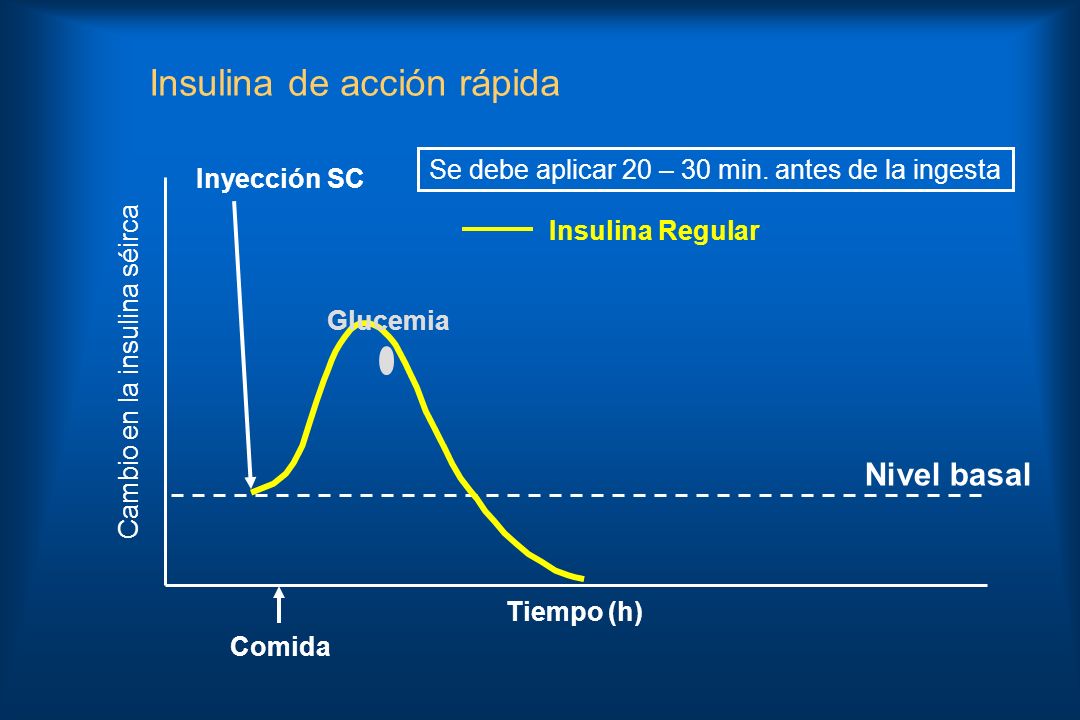 Insulina de acción rápida

Se debe aplicar 20 – 30 min. antes de la ingesta

Inyección SC

Insulina Regular

Cambio en la insulina séirca

Glucemia

Nivel basal

Tiempo (h)

Comida